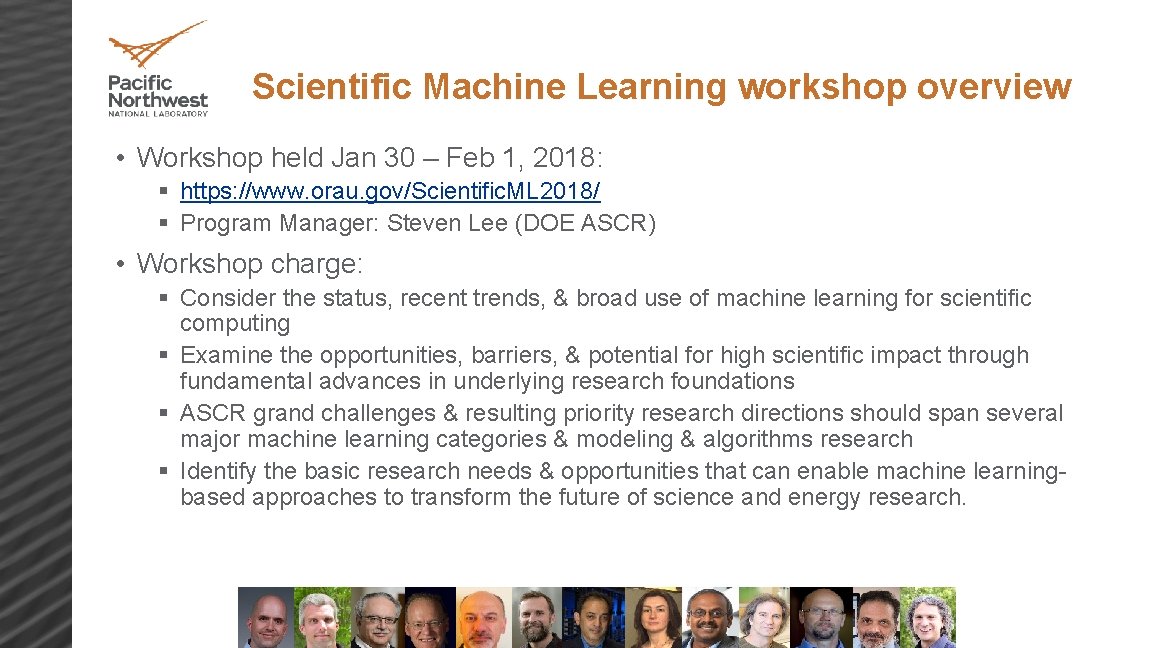 Pacific Northwest NATIONAL LABORATORY

Scientific Machine Learning workshop overview

• Workshop held Jan 30 – Feb 1, 2018:
§ https://www.orau.gov/ScientificML2018/
§ Program Manager: Steven Lee (DOE ASCR)

• Workshop charge:
§ Consider the status, recent trends, & broad use of machine learning for scientific computing
§ Examine the opportunities, barriers, & potential for high scientific impact through fundamental advances in underlying research foundations
§ ASCR grand challenges & resulting priority research directions should span several major machine learning categories & modeling & algorithms research
§ Identify the basic research needs & opportunities that can enable machine learning-based approaches to transform the future of science and energy research.